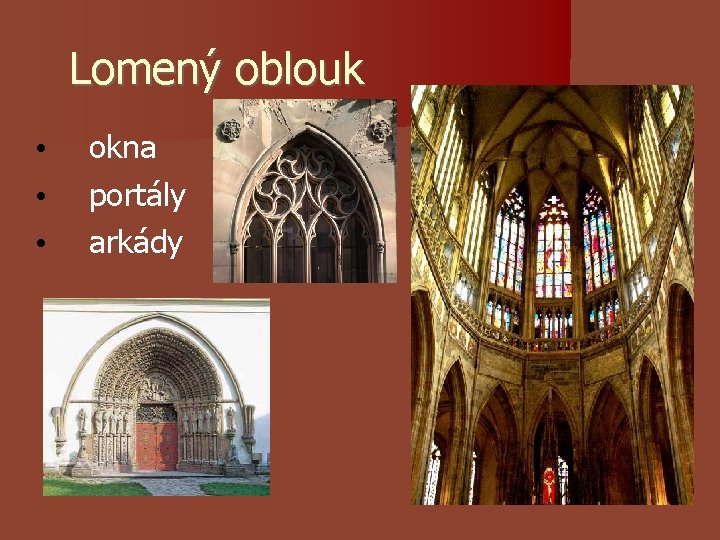 Lomený oblouk

• okna
• portály
• arkády